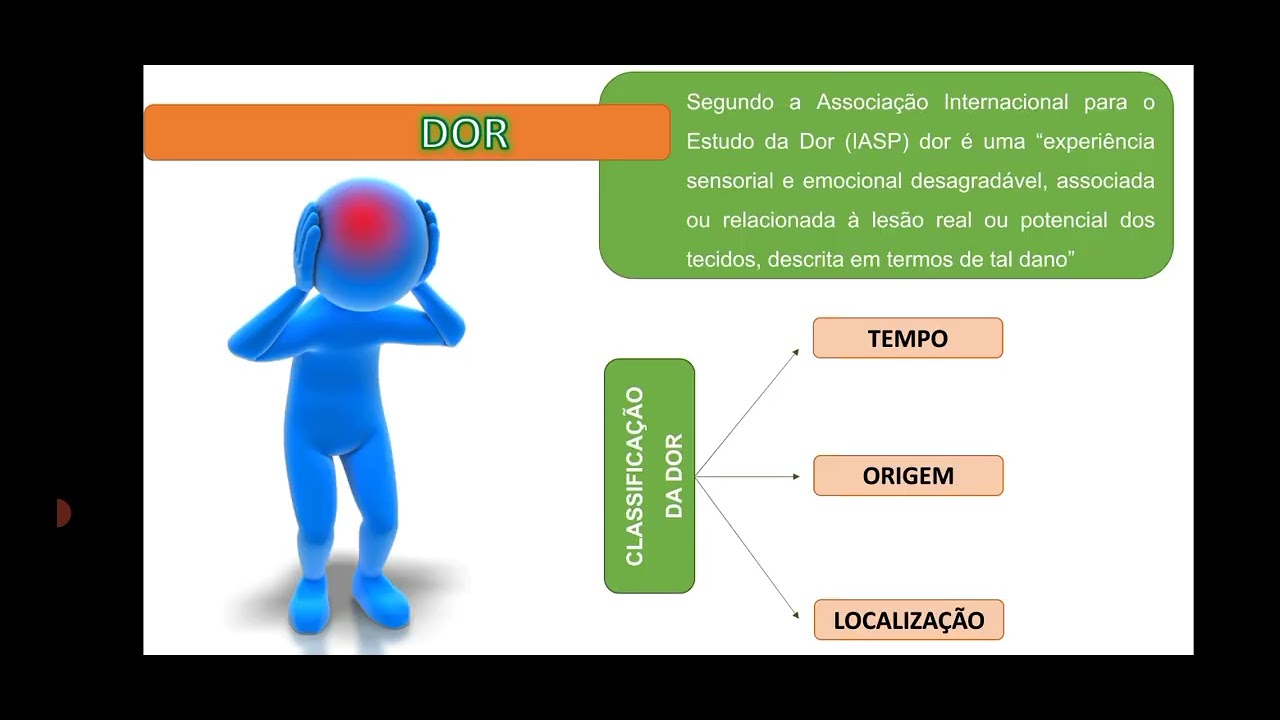 DOR

Segundo a Associação Internacional para o Estudo da Dor (IASP) dor é uma “experiência sensorial e emocional desagradável, associada ou relacionada à lesão real ou potencial dos tecidos, descrita em termos de tal dano”

CLASSIFICAÇÃO DA DOR

TEMPO

ORIGEM

LOCALIZAÇÃO